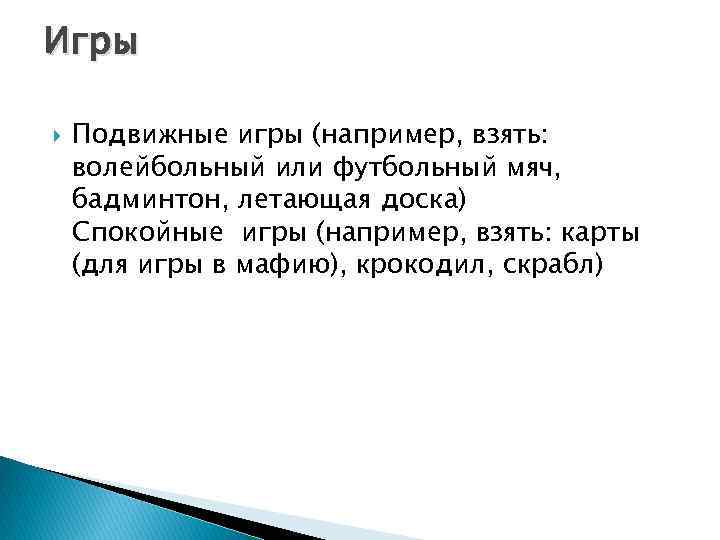 Игры

Подвижные игры (например, взять: волейбольный или футбольный мяч, бадминтон, летающая доска)
Спокойные игры (например, взять: карты (для игры в мафию), крокодил, скрабл)